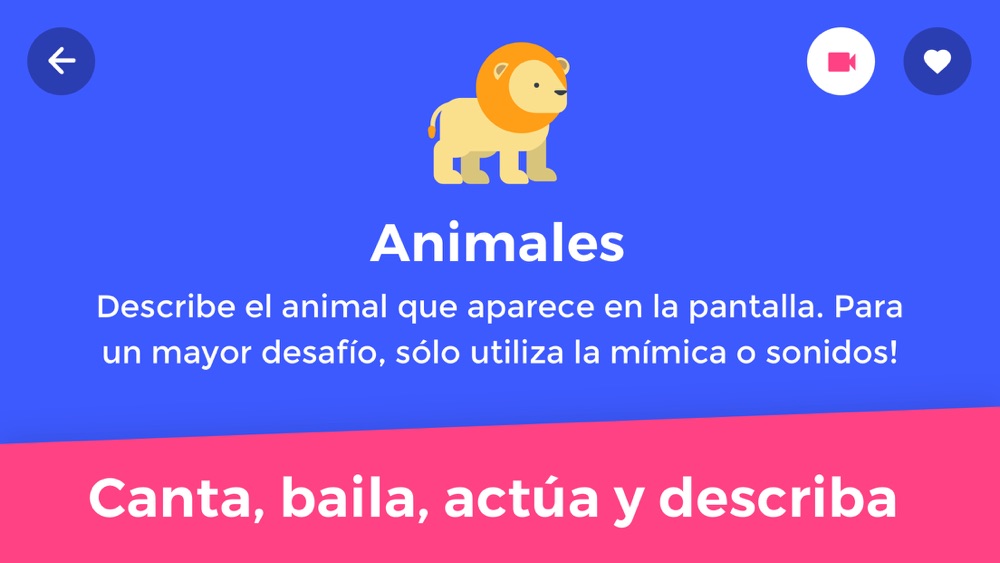 Animales

Describe el animal que aparece en la pantalla. Para un mayor desafío, sólo utiliza la mímica o sonidos!

Canta, baila, actúa y describa